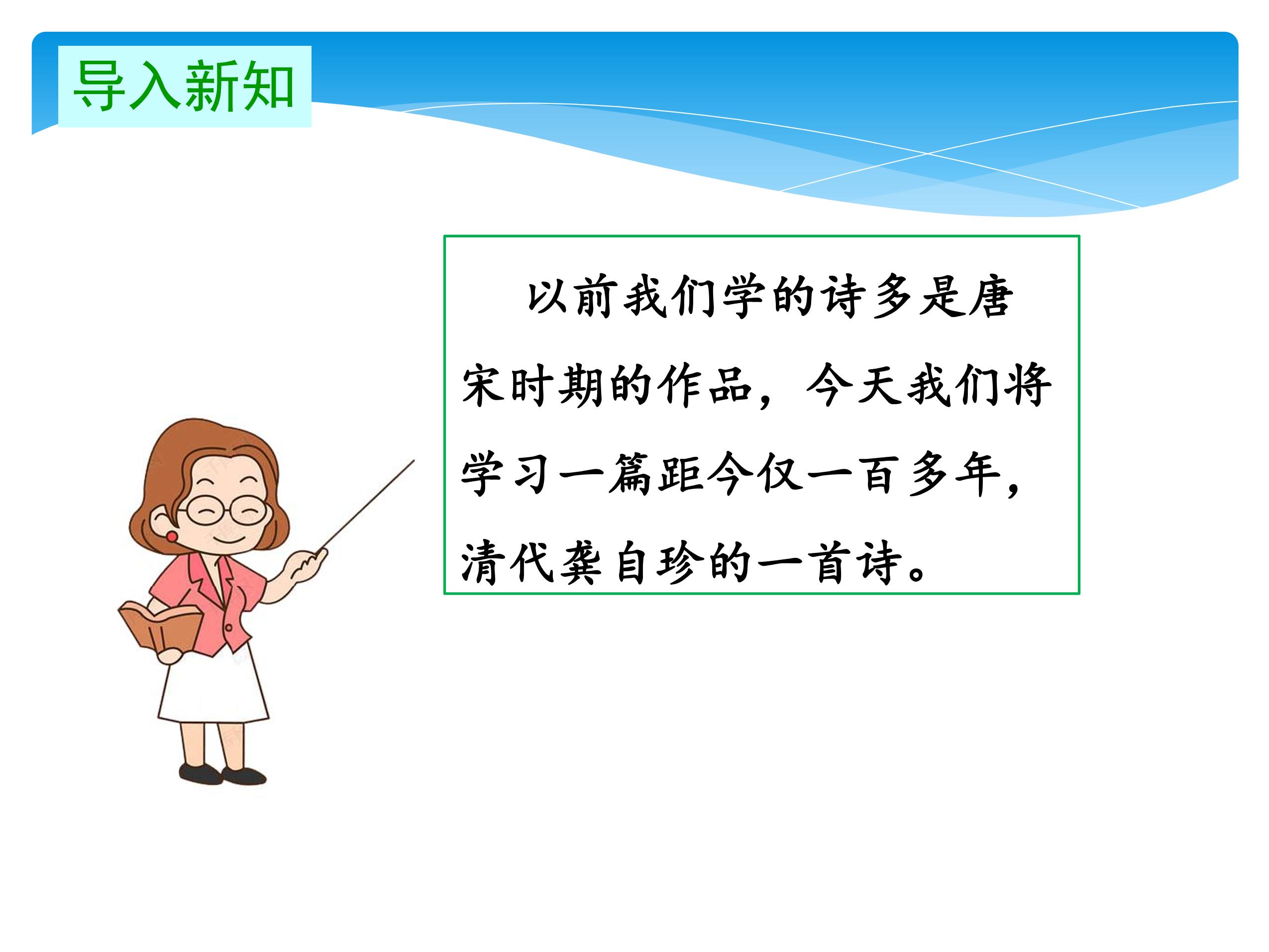 导入新知

以前我们学的诗多是唐宋时期的作品，今天我们将学习一篇距今仅一百多年，清代龚自珍的一首诗。